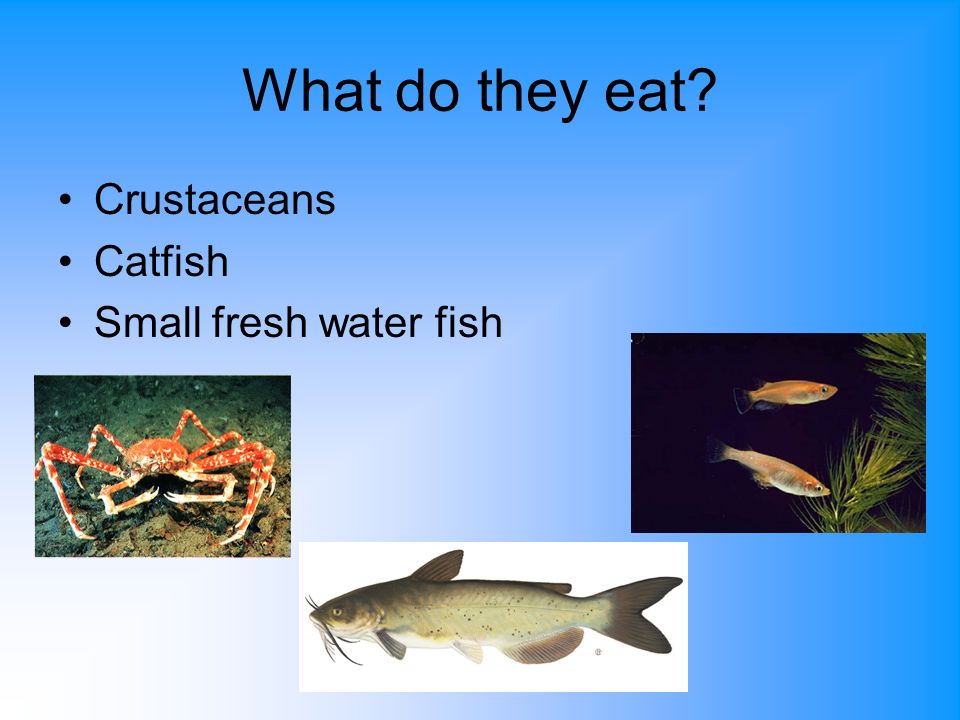 What do they eat?

• Crustaceans
• Catfish
• Small fresh water fish